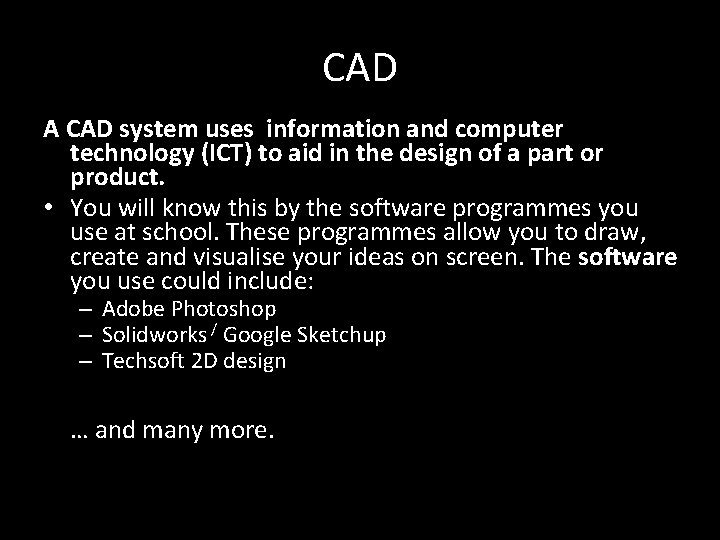 CAD

A CAD system uses information and computer technology (ICT) to aid in the design of a part or product.

• You will know this by the software programmes you use at school. These programmes allow you to draw, create and visualise your ideas on screen. The software you use could include:
– Adobe Photoshop
– Solidworks / Google Sketchup
– Techsoft 2D design

… and many more.